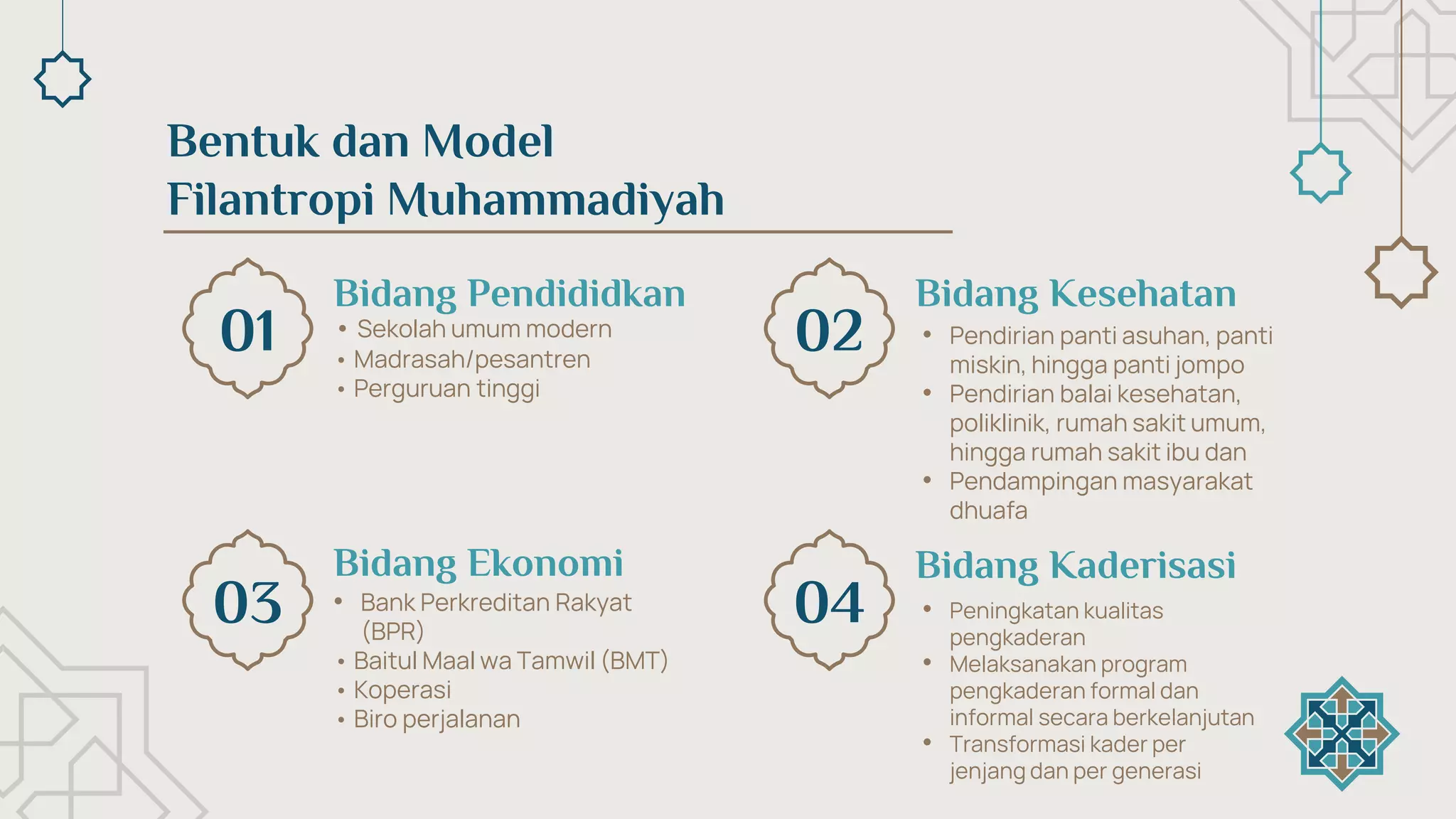 Bentuk dan Model
Filantropi Muhammadiyah

01

Bidang Pendididkan
• Sekolah umum modern
• Madrasah/pesantren
• Perguruan tinggi

02

Bidang Kesehatan
• Pendirian panti asuhan, panti miskin, hingga panti jompo
• Pendirian balai kesehatan, poliklinik, rumah sakit umum, hingga rumah sakit ibu dan
• Pendampingan masyarakat dhuafa

03

Bidang Ekonomi
• Bank Perkreditan Rakyat (BPR)
• Baitul Maal wa Tamwil (BMT)
• Koperasi
• Biro perjalanan

04

Bidang Kaderisasi
• Peningkatan kualitas pengkaderan
• Melaksanakan program pengkaderan formal dan informal secara berkelanjutan
• Transformasi kader per jenjang dan per generasi